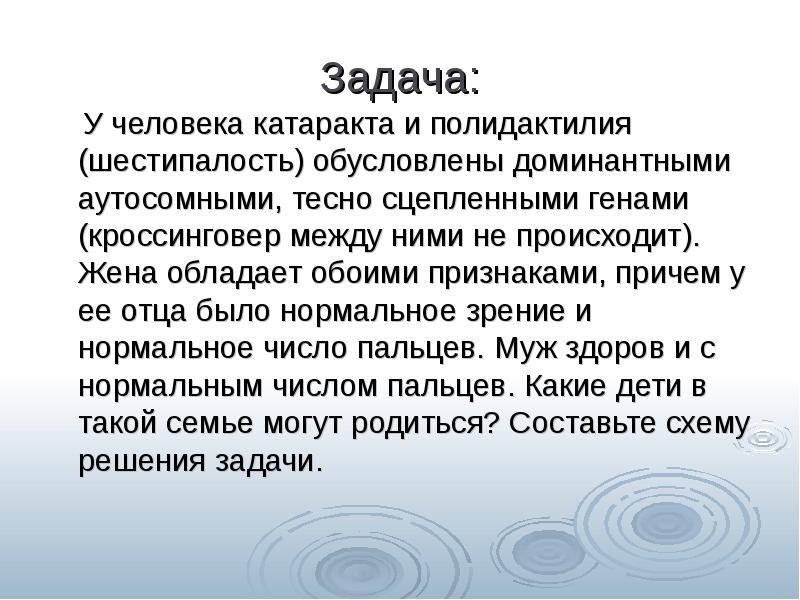 Задача:

У человека катаракта и полидактилия (шестипалость) обусловлены доминантными аутосомными, тесно сцепленными генами (кроссинговер между ними не происходит). Жена обладает обоими признаками, причем у ее отца было нормальное зрение и нормальное число пальцев. Муж здоров и с нормальным числом пальцев. Какие дети в такой семье могут родиться? Составьте схему решения задачи.